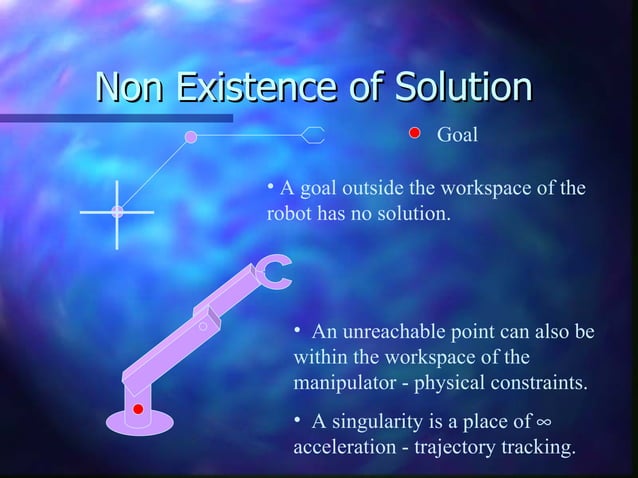 Non Existence of Solution

Goal

• A goal outside the workspace of the robot has no solution.

• An unreachable point can also be within the workspace of the manipulator - physical constraints.

• A singularity is a place of $\infty$ acceleration - trajectory tracking.